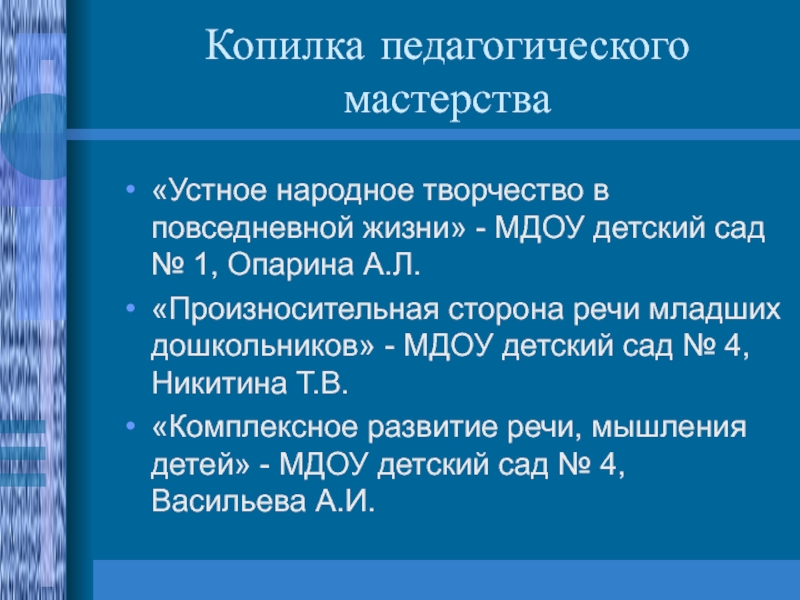 Копилка педагогического мастерства

• «Устное народное творчество в повседневной жизни» - МДОУ детский сад № 1, Опарина А.Л.
• «Произносительная сторона речи младших дошкольников» - МДОУ детский сад № 4, Никитина Т.В.
• «Комплексное развитие речи, мышления детей» - МДОУ детский сад № 4, Васильева А.И.